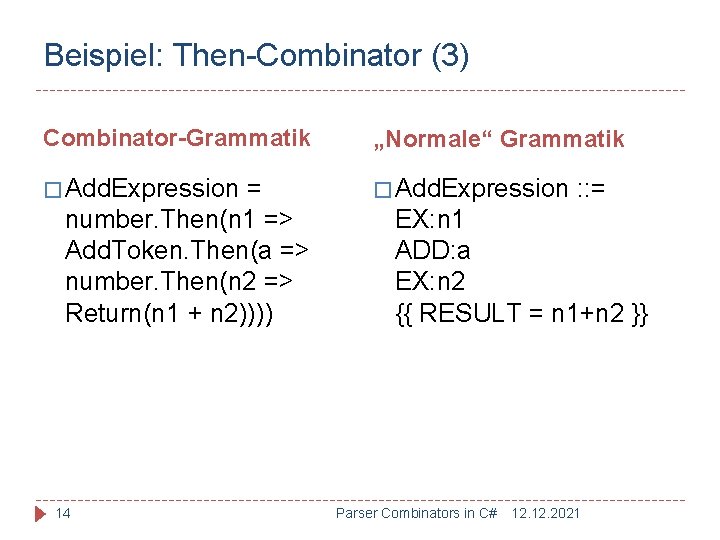 Beispiel: Then-Combinator (3)

Combinator-Grammatik

□ AddExpression = number.Then(n1 => AddToken.Then(a => number.Then(n2 => Return(n1 + n2))))

„Normale“ Grammatik

□ AddExpression ::= EX:n1 ADD:a EX:n2 {{ RESULT = n1+n2 }}

14 Parser Combinators in C# 12.12.2021